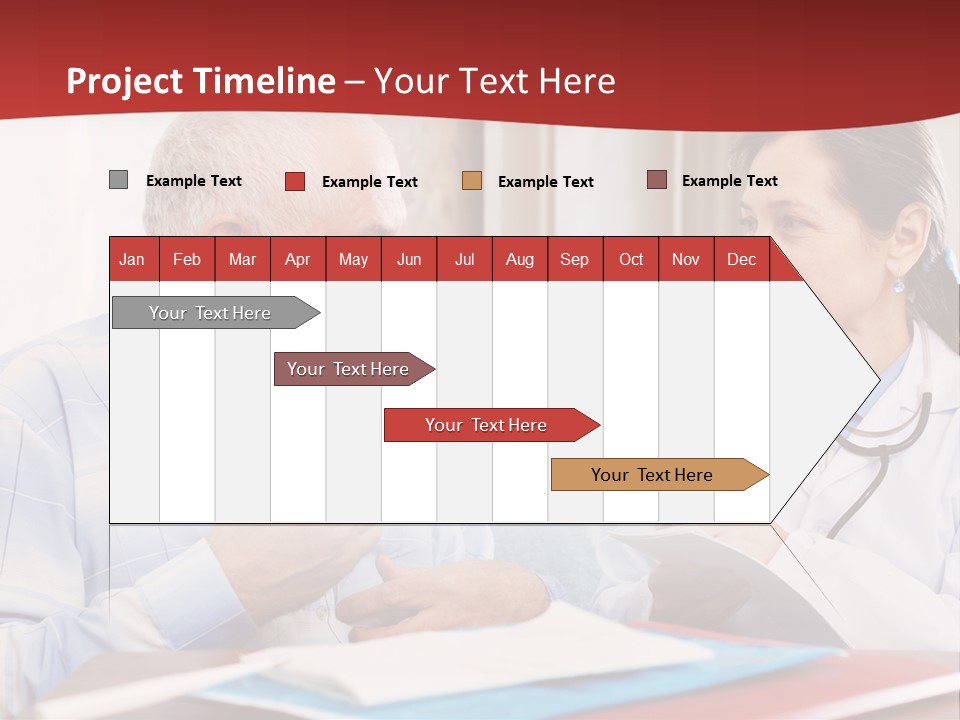 Project Timeline – Your Text Here

Example Text Example Text Example Text Example Text

| Jan | Feb | Mar | Apr | May | Jun | Jul | Aug | Sep | Oct | Nov | Dec |
|---|---|---|---|---|---|---|---|---|---|---|---|

Your Text Here

Your Text Here

Your Text Here

Your Text Here